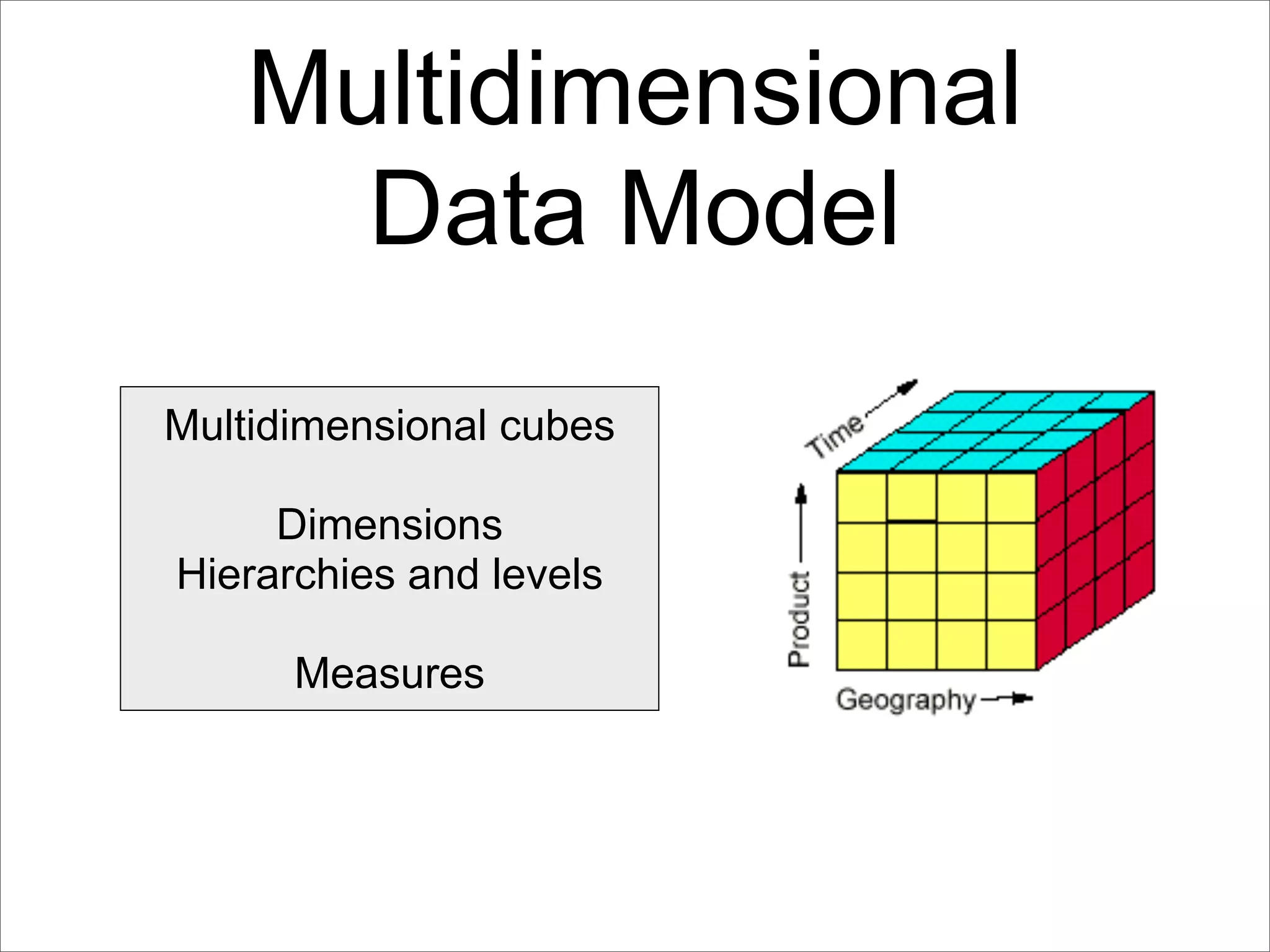 Multidimensional Data Model

Multidimensional cubes

Dimensions
Hierarchies and levels

Measures

Time
Product
Geography